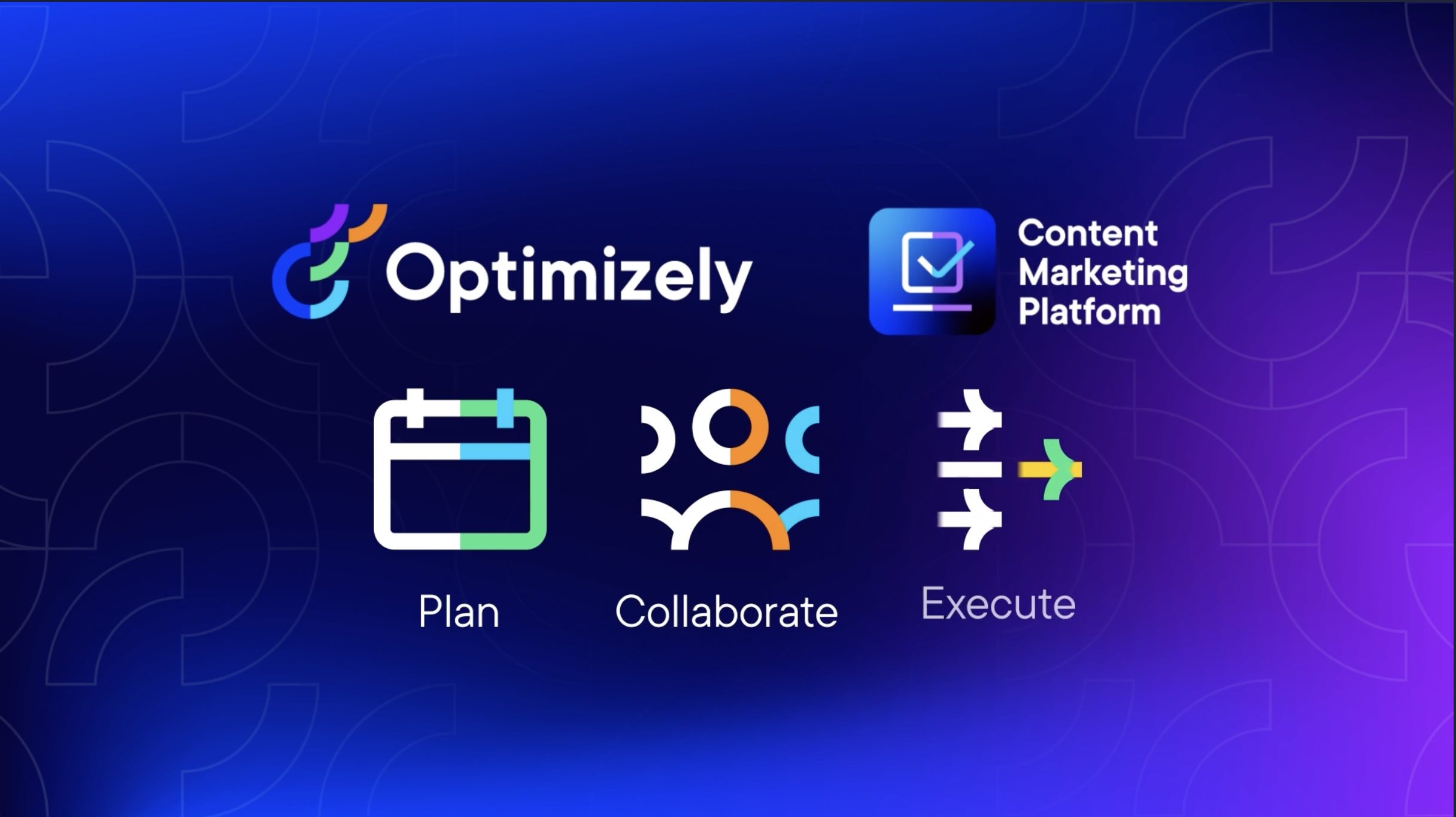 Optimizely

Content Marketing Platform

Plan

Collaborate

Execute